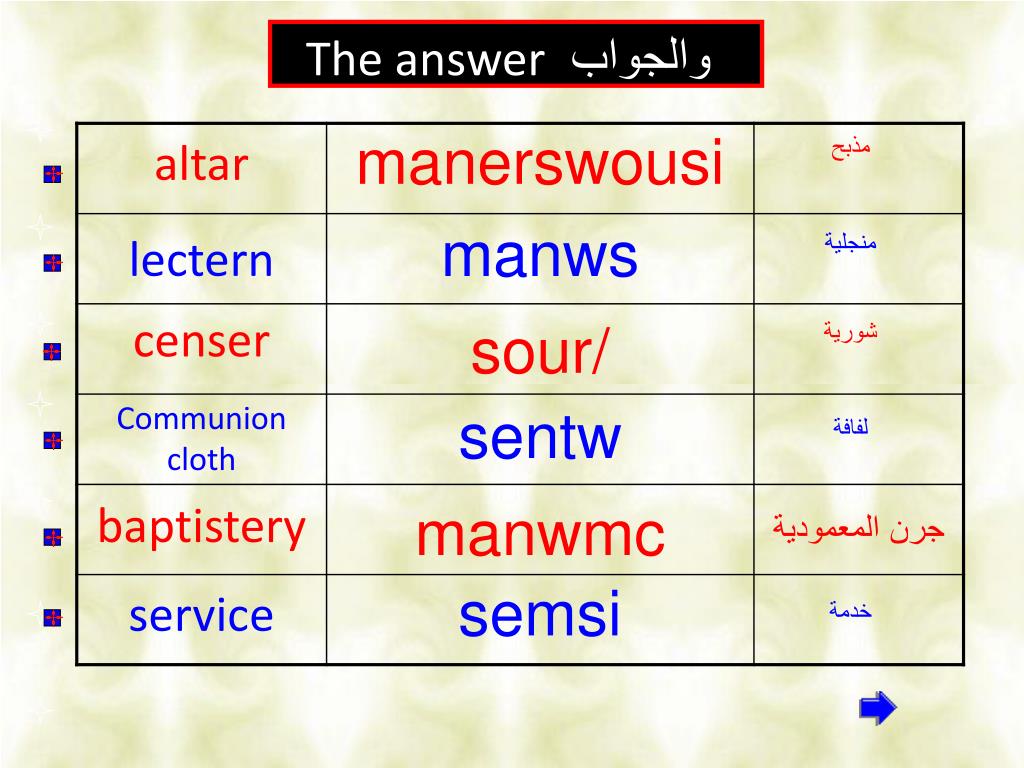 The answer والجواب

| altar | manerswousi | مذبح |
|---|---|---|
| lectern | manws | منجلية |
| censer | sour/ | شورية |
| Communion cloth | sentw | لفافة |
| baptistery | manwmc | جرن المعمودية |
| service | semsi | خدمة |